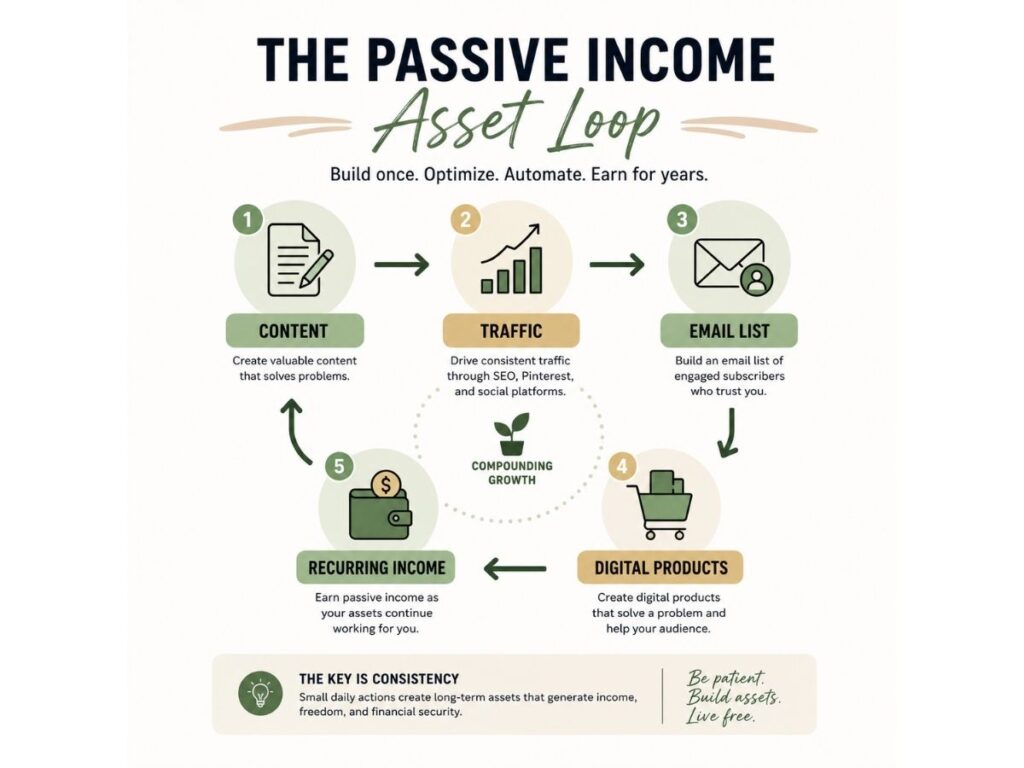 THE PASSIVE INCOME
Asset Loop

Build once. Optimize. Automate. Earn for years.

1
CONTENT
Create valuable content that solves problems.

2
TRAFFIC
Drive consistent traffic through SEO, Pinterest, and social platforms.

3
EMAIL LIST
Build an email list of engaged subscribers who trust you.

COMPOUNDING GROWTH

4
DIGITAL PRODUCTS
Create digital products that solve a problem and help your audience.

5
$
RECURRING INCOME
Earn passive income as your assets continue working for you.

THE KEY IS CONSISTENCY
Small daily actions create long-term assets that generate income, freedom, and financial security.

Be patient.
Build assets.
Live free.